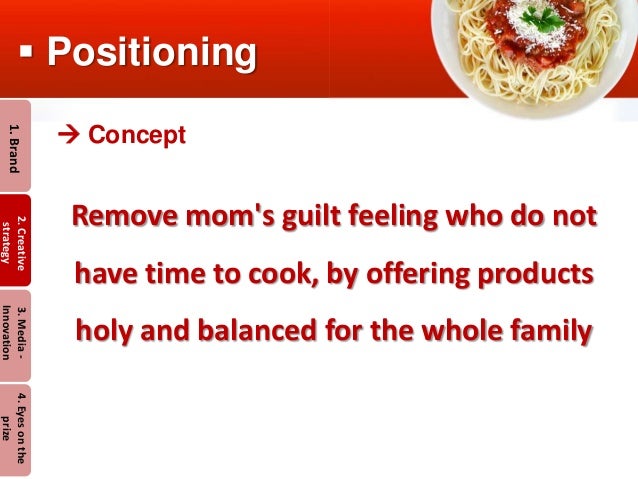 ▪ Positioning

1. Brand

2. Creative strategy

3. Media - Innovation

4. Eyes on the prize

→ Concept

Remove mom's guilt feeling who do not have time to cook, by offering products holy and balanced for the whole family